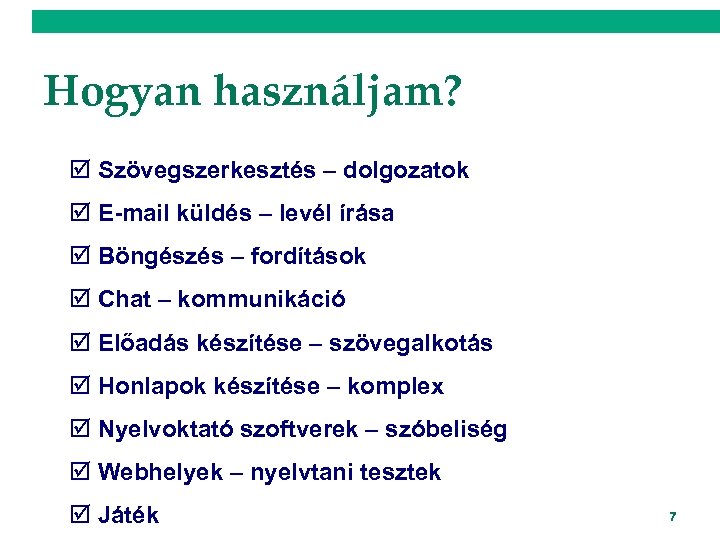 Hogyan használjam?

☑ Szövegszerkesztés – dolgozatok

☑ E-mail küldés – levél írása

☑ Böngészés – fordítások

☑ Chat – kommunikáció

☑ Előadás készítése – szövegalkotás

☑ Honlapok készítése – komplex

☑ Nyelvoktató szoftverek – szóbeliség

☑ Webhelyek – nyelvtani tesztek

☑ Játék

7